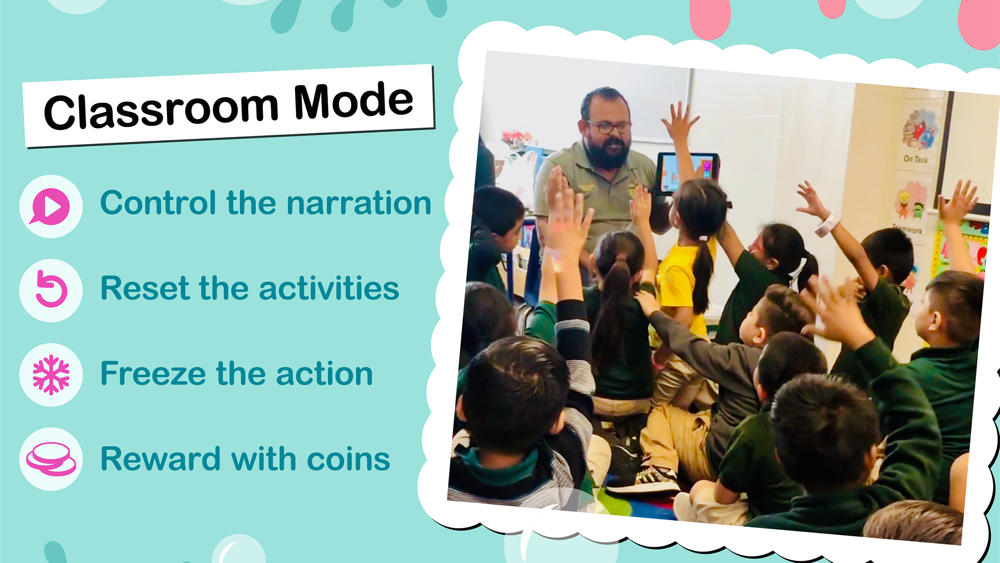 Classroom Mode

Control the narration

Reset the activities

Freeze the action

Reward with coins

On Task

Teamwork